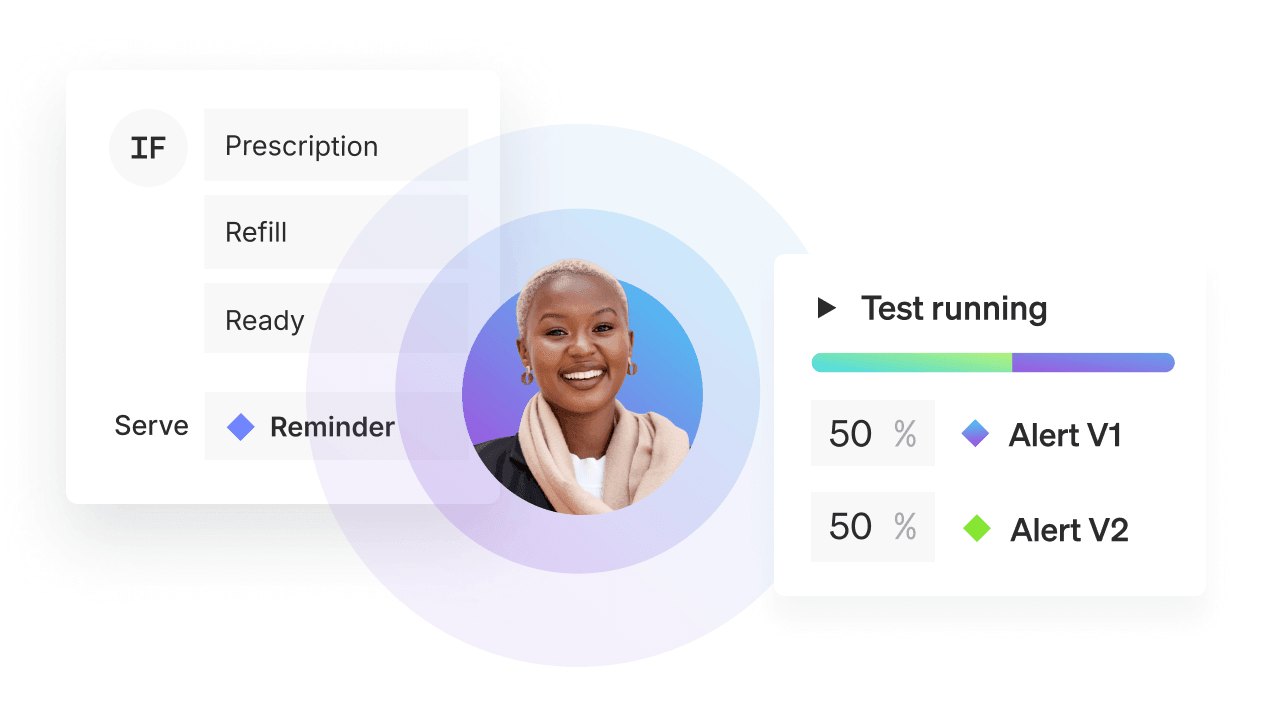 IF

Prescription

Refill

Ready

Serve

Reminder

Test running

50 %

Alert V1

50 %

Alert V2